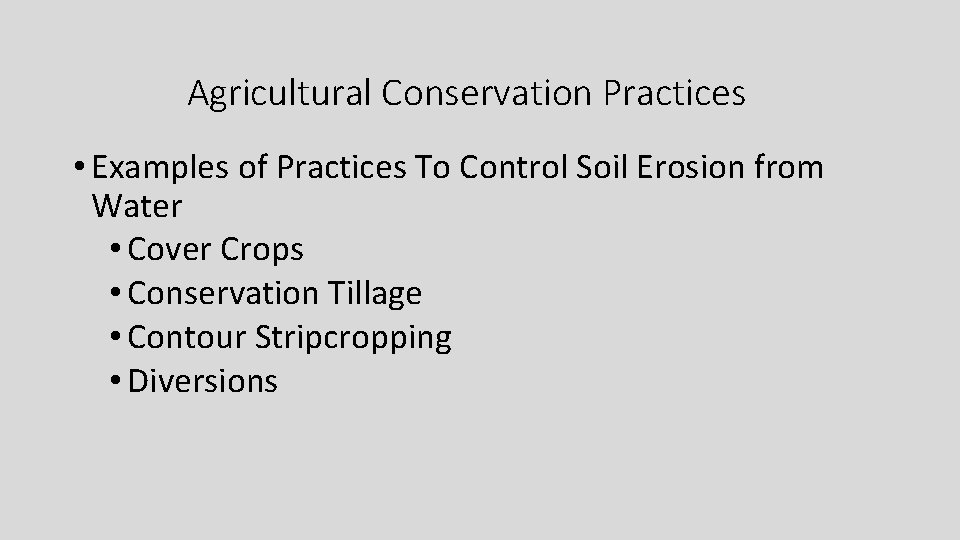 Agricultural Conservation Practices

• Examples of Practices To Control Soil Erosion from Water
 • Cover Crops
 • Conservation Tillage
 • Contour Stripcropping
 • Diversions